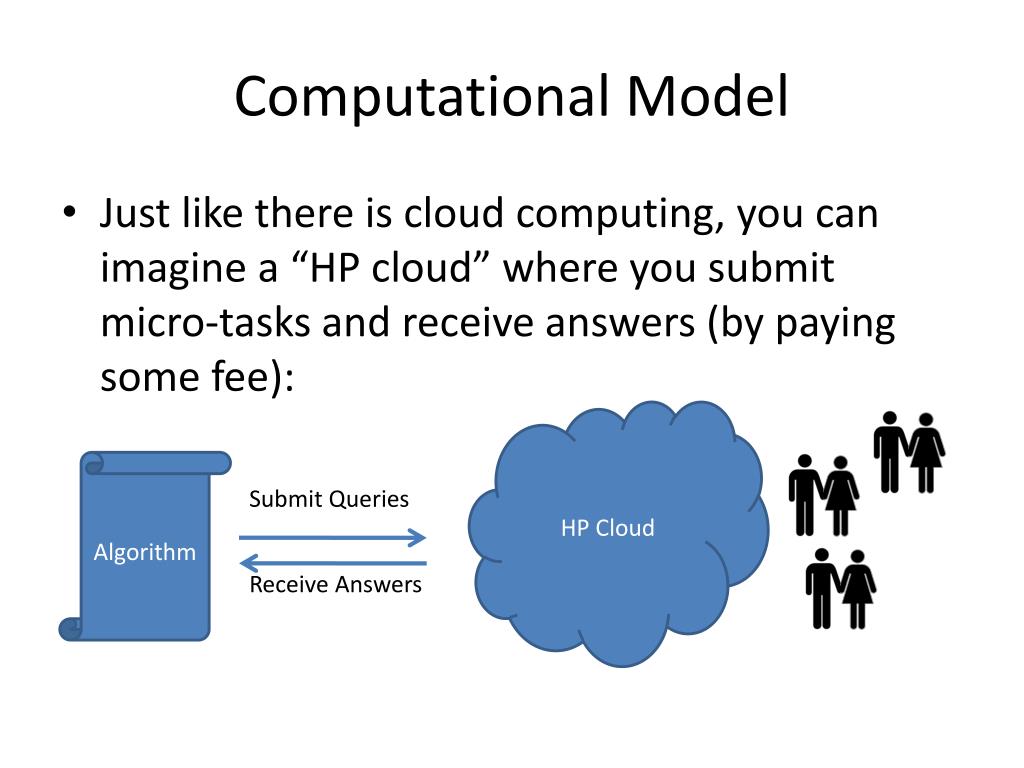 Computational Model

• Just like there is cloud computing, you can imagine a “HP cloud” where you submit micro-tasks and receive answers (by paying some fee):

Algorithm

Submit Queries

Receive Answers

HP Cloud